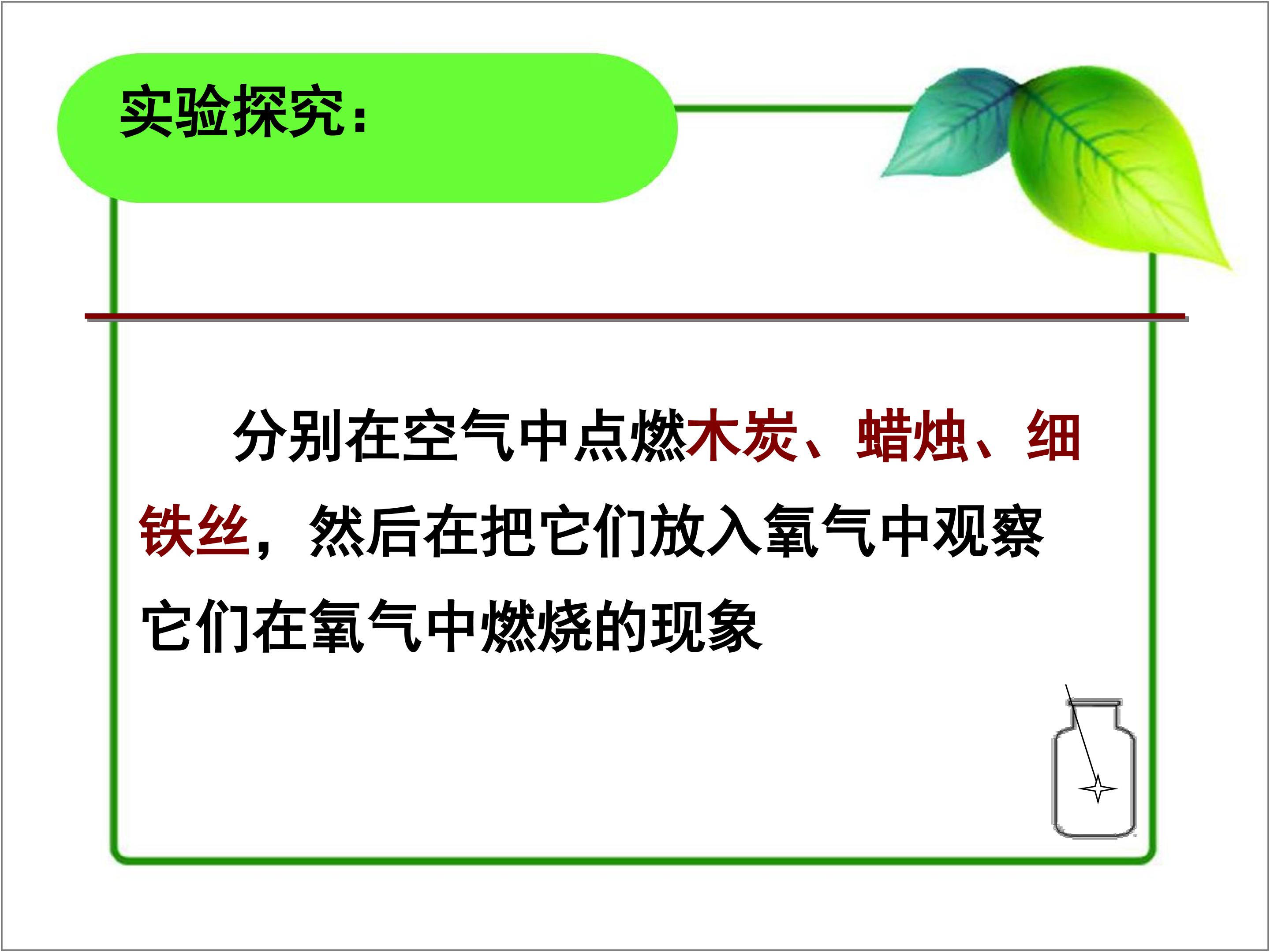 实验探究：

分别在空气中点燃木炭、蜡烛、细铁丝，然后在把它们放入氧气中观察它们在氧气中燃烧的现象